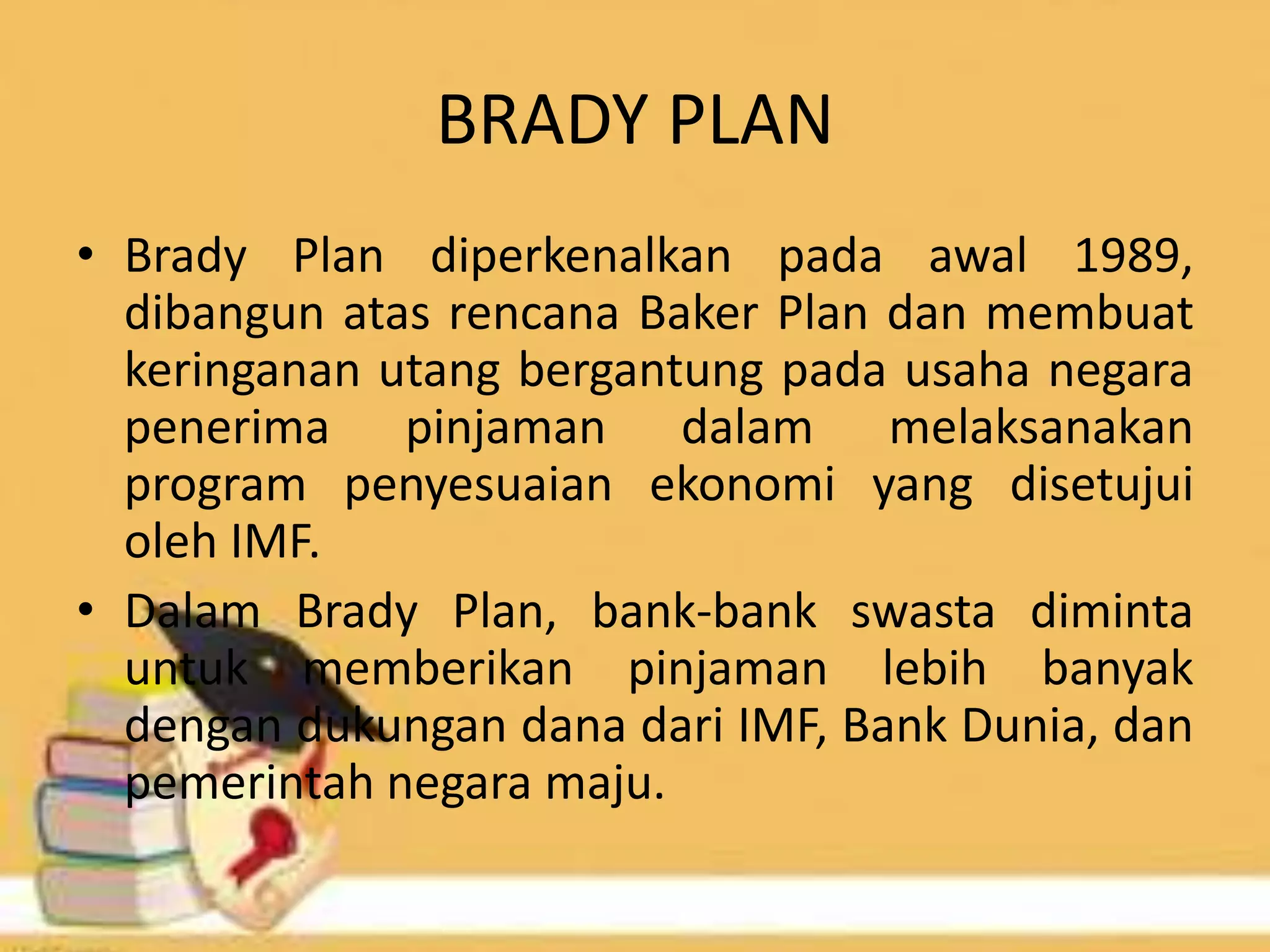 BRADY PLAN

• Brady Plan diperkenalkan pada awal 1989, dibangun atas rencana Baker Plan dan membuat keringanan utang bergantung pada usaha negara penerima pinjaman dalam melaksanakan program penyesuaian ekonomi yang disetujui oleh IMF.

• Dalam Brady Plan, bank-bank swasta diminta untuk memberikan pinjaman lebih banyak dengan dukungan dana dari IMF, Bank Dunia, dan pemerintah negara maju.